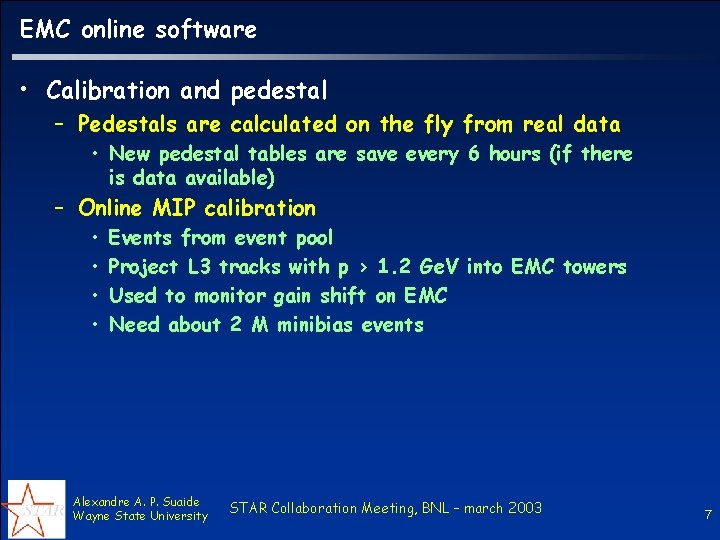 EMC online software

• Calibration and pedestal
– Pedestals are calculated on the fly from real data
• New pedestal tables are save every 6 hours (if there is data available)
– Online MIP calibration
• Events from event pool
• Project L3 tracks with p > 1.2 GeV into EMC towers
• Used to monitor gain shift on EMC
• Need about 2 M minibias events

STAR

Alexandre A. P. Suaide
Wayne State University

STAR Collaboration Meeting, BNL – march 2003

7